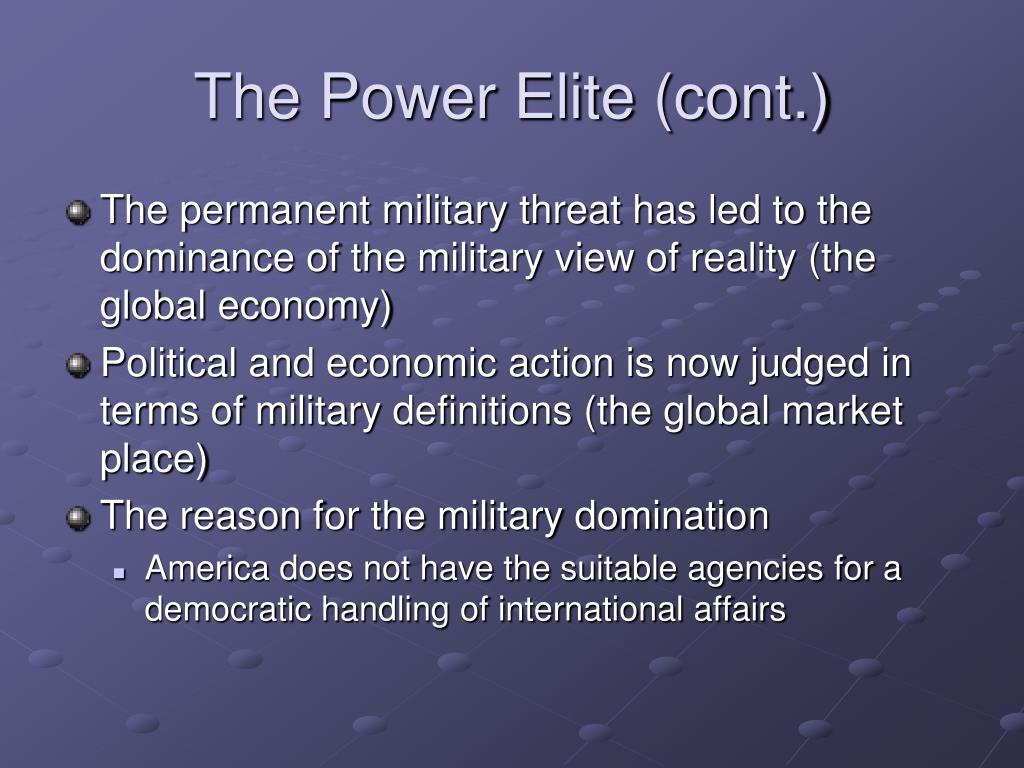 The Power Elite (cont.)

The permanent military threat has led to the dominance of the military view of reality (the global economy)

Political and economic action is now judged in terms of military definitions (the global market place)

The reason for the military domination

America does not have the suitable agencies for a democratic handling of international affairs